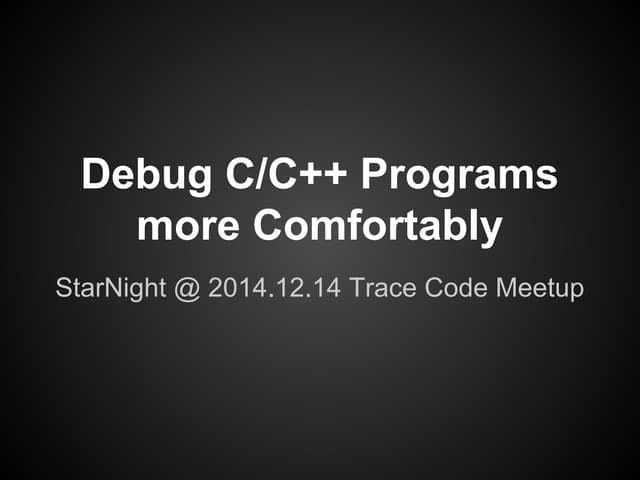 Debug C/C++ Programs more Comfortably

StarNight @ 2014.12.14 Trace Code Meetup